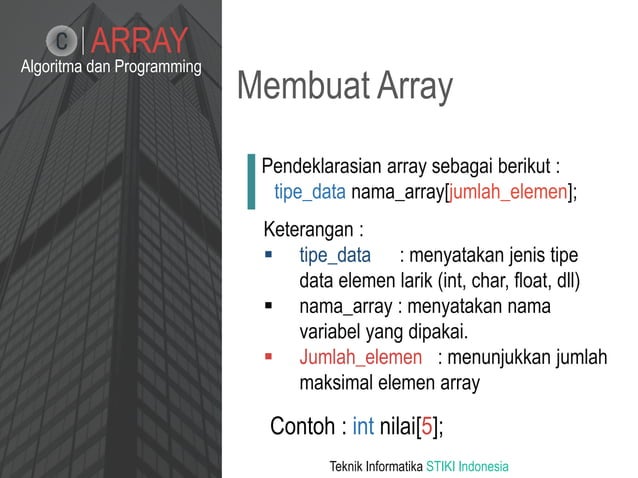 C | ARRAY
Algoritma dan Programming

Membuat Array

Pendeklarasian array sebagai berikut :
tipe_data nama_array[jumlah_elemen];

Keterangan :
▪ tipe_data : menyatakan jenis tipe data elemen larik (int, char, float, dll)
▪ nama_array : menyatakan nama variabel yang dipakai.
▪ Jumlah_elemen : menunjukkan jumlah maksimal elemen array

Contoh : int nilai[5];

Teknik Informatika STIKI Indonesia